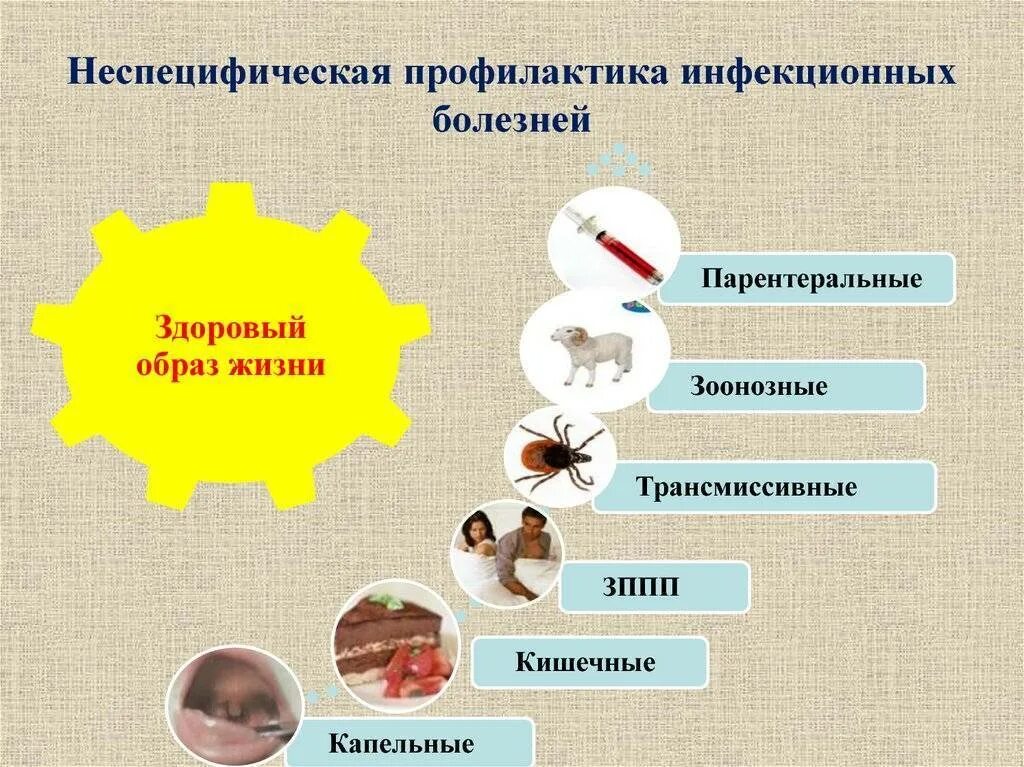 Неспецифическая профилактика инфекционных болезней

Здоровый образ жизни

Парентеральные

Зоонозные

Трансмиссивные

ЗППП

Кишечные

Капельные